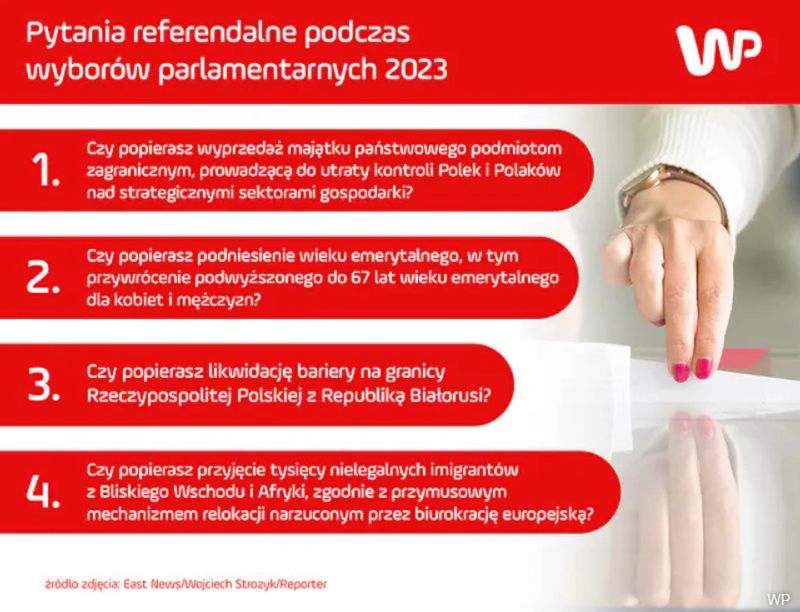 Pytania referendalne podczas wyborów parlamentarnych 2023

WP

1. Czy popierasz wyprzedaż majątku państwowego podmiotom zagranicznym, prowadzącą do utraty kontroli Polek i Polaków nad strategicznymi sektorami gospodarki?

2. Czy popierasz podniesienie wieku emerytalnego, w tym przywrócenie podwyższonego do 67 lat wieku emerytalnego dla kobiet i mężczyzn?

3. Czy popierasz likwidację bariery na granicy Rzeczypospolitej Polskiej z Republiką Białorusi?

4. Czy popierasz przyjęcie tysięcy nielegalnych imigrantów z Bliskiego Wschodu i Afryki, zgodnie z przymusowym mechanizmem relokacji narzuconym przez biurokrację europejską?

źródło zdjęcia: East News/Wojciech Strozyk/Reporter

WP